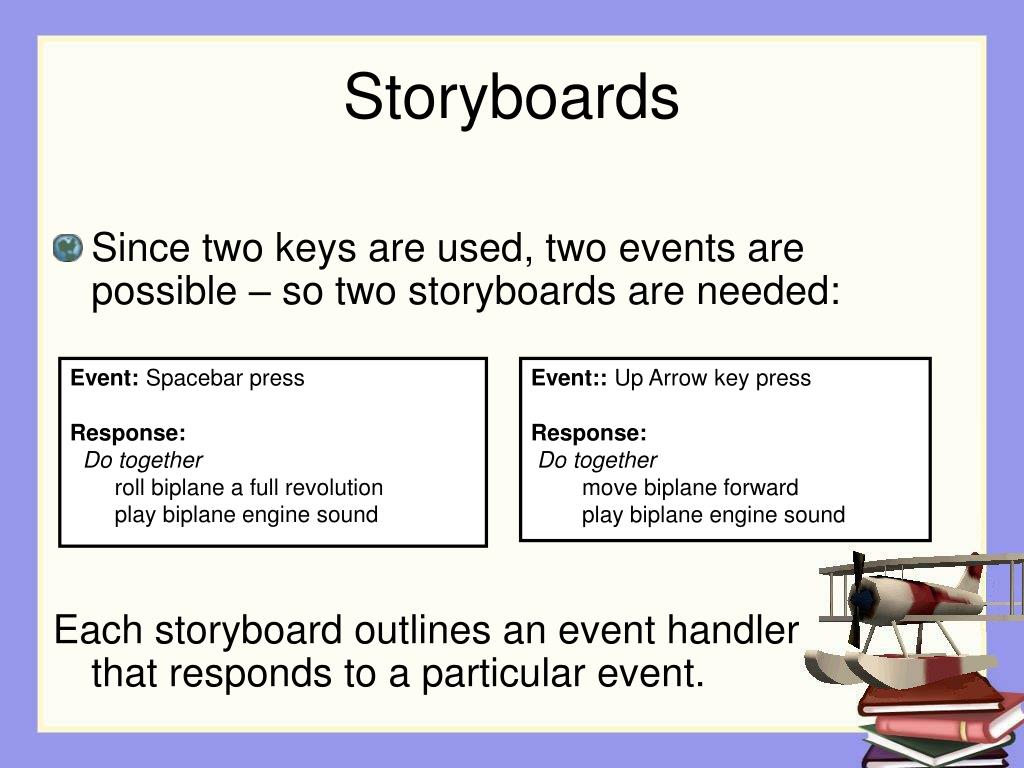 Storyboards

Since two keys are used, two events are possible – so two storyboards are needed:

Event: Spacebar press

Response:
Do together
roll biplane a full revolution
play biplane engine sound

Event:: Up Arrow key press

Response:
Do together
move biplane forward
play biplane engine sound

Each storyboard outlines an event handler that responds to a particular event.